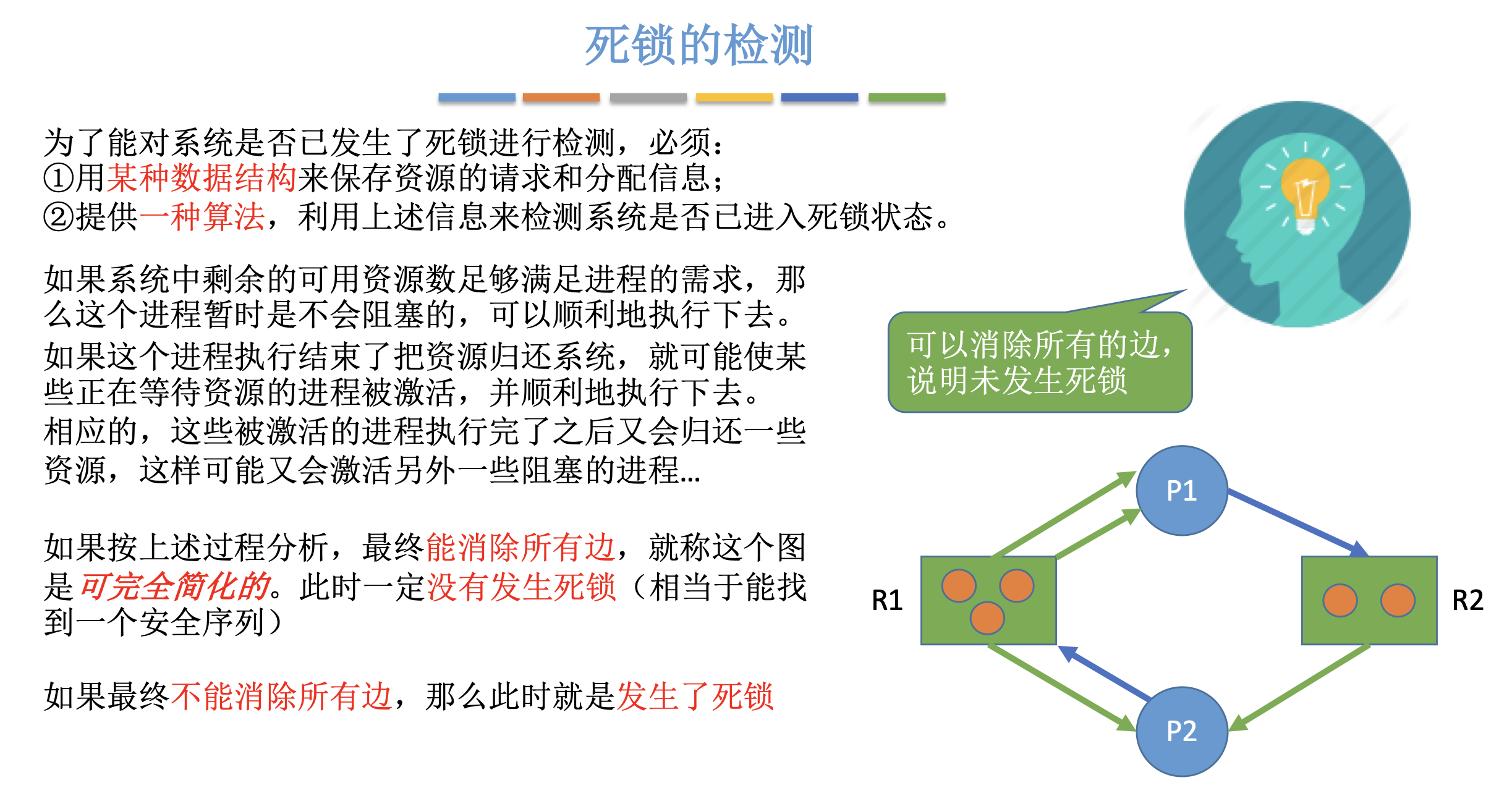 死锁的检测

为了能对系统是否已发生了死锁进行检测，必须：
①用某种数据结构来保存资源的请求和分配信息；
②提供一种算法，利用上述信息来检测系统是否已进入死锁状态。

如果系统中剩余的可用资源数足够满足进程的需求，那么这个进程暂时是不会阻塞的，可以顺利地执行下去。
如果这个进程执行结束了把资源归还系统，就可能使某些正在等待资源的进程被激活，并顺利地执行下去。
相应的，这些被激活的进程执行完了之后又会归还一些资源，这样可能又会激活另外一些阻塞的进程...

如果按上述过程分析，最终能消除所有边，就称这个图是可完全简化的。此时一定没有发生死锁（相当于能找到一个安全序列）

如果最终不能消除所有边，那么此时就是发生了死锁

可以消除所有的边，说明未发生死锁

P1

R1

R2

P2